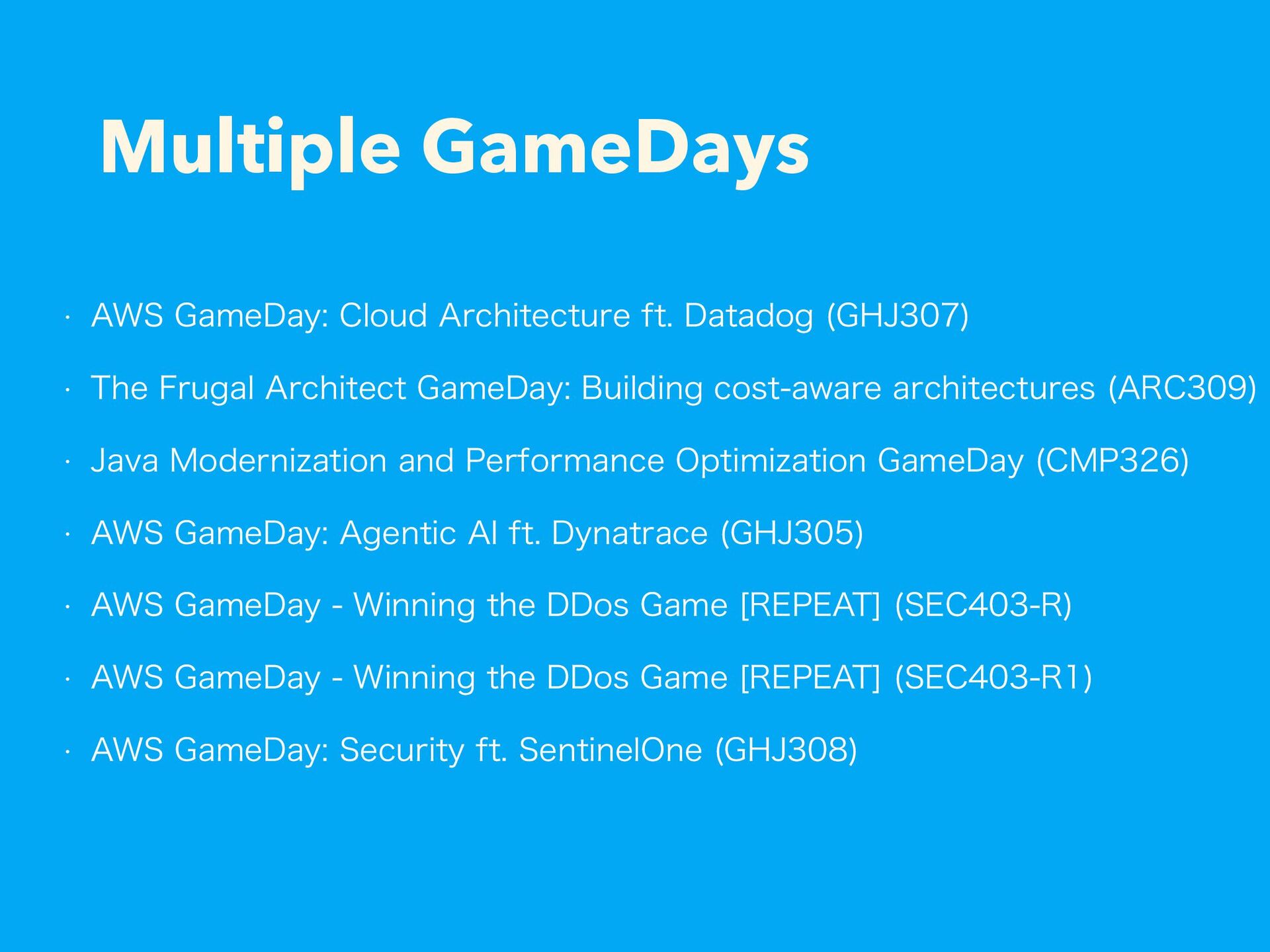 Multiple GameDays

· AWS GameDay: Cloud Architecture ft. Datadog (GHJ307)

· The Frugal Architect GameDay: Building cost-aware architectures (ARC309)

· Java Modernization and Performance Optimization GameDay (CMP326)

· AWS GameDay: Agentic AI ft. Dynatrace (GHJ305)

· AWS GameDay - Winning the DDos Game [REPEAT] (SEC403-R)

· AWS GameDay - Winning the DDos Game [REPEAT] (SEC403-R1)

· AWS GameDay: Security ft. SentinelOne (GHJ308)